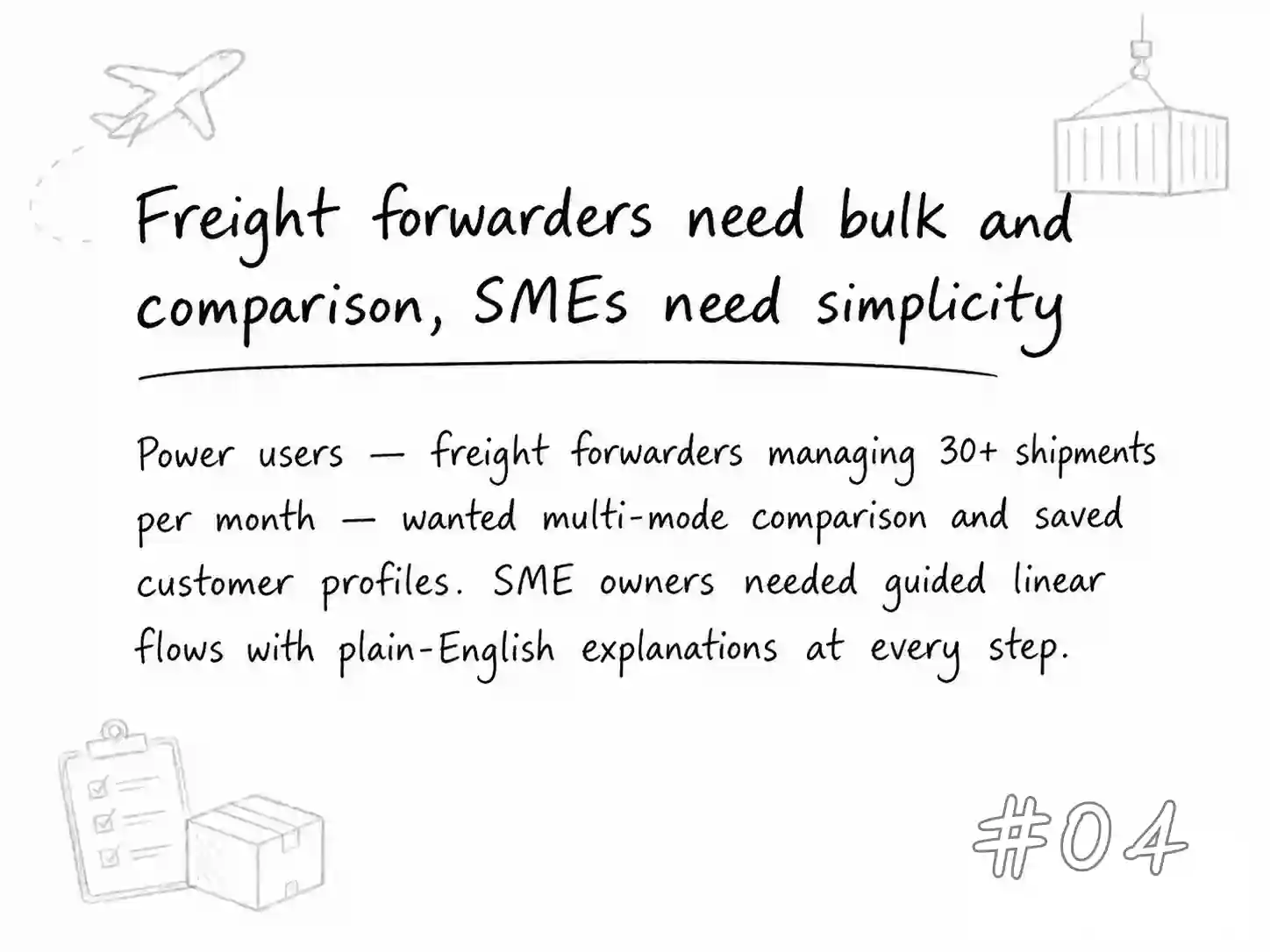 Freight forwarders need bulk and comparison, SMEs need simplicity

Power users — freight forwarders managing 30+ shipments per month — wanted multi-mode comparison and saved customer profiles. SME owners needed guided linear flows with plain-English explanations at every step.

#04